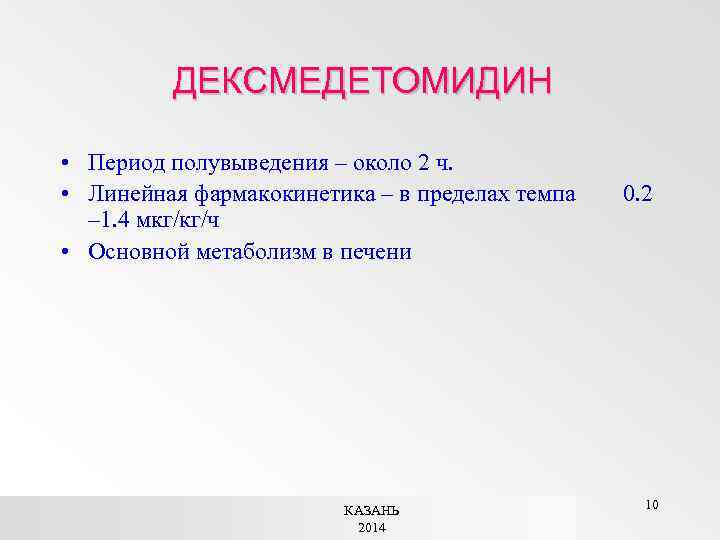 ДЕКСМЕДЕТОМИДИН

• Период полувыведения – около 2 ч.
• Линейная фармакокинетика – в пределах темпа 0.2 –1.4 мкг/кг/ч
• Основной метаболизм в печени

КАЗАНЬ
2014

10